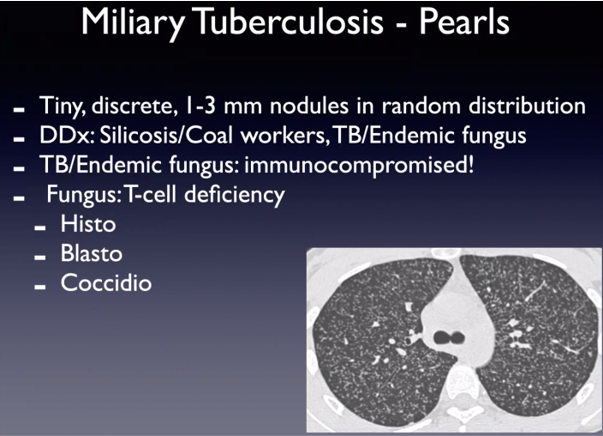 Miliary Tuberculosis - Pearls

- Tiny, discrete, 1-3 mm nodules in random distribution
- DDx: Silicosis/Coal workers, TB/Endemic fungus
- TB/Endemic fungus: immunocompromised!
- Fungus: T-cell deficiency
  - Histo
  - Blasto
  - Coccidio